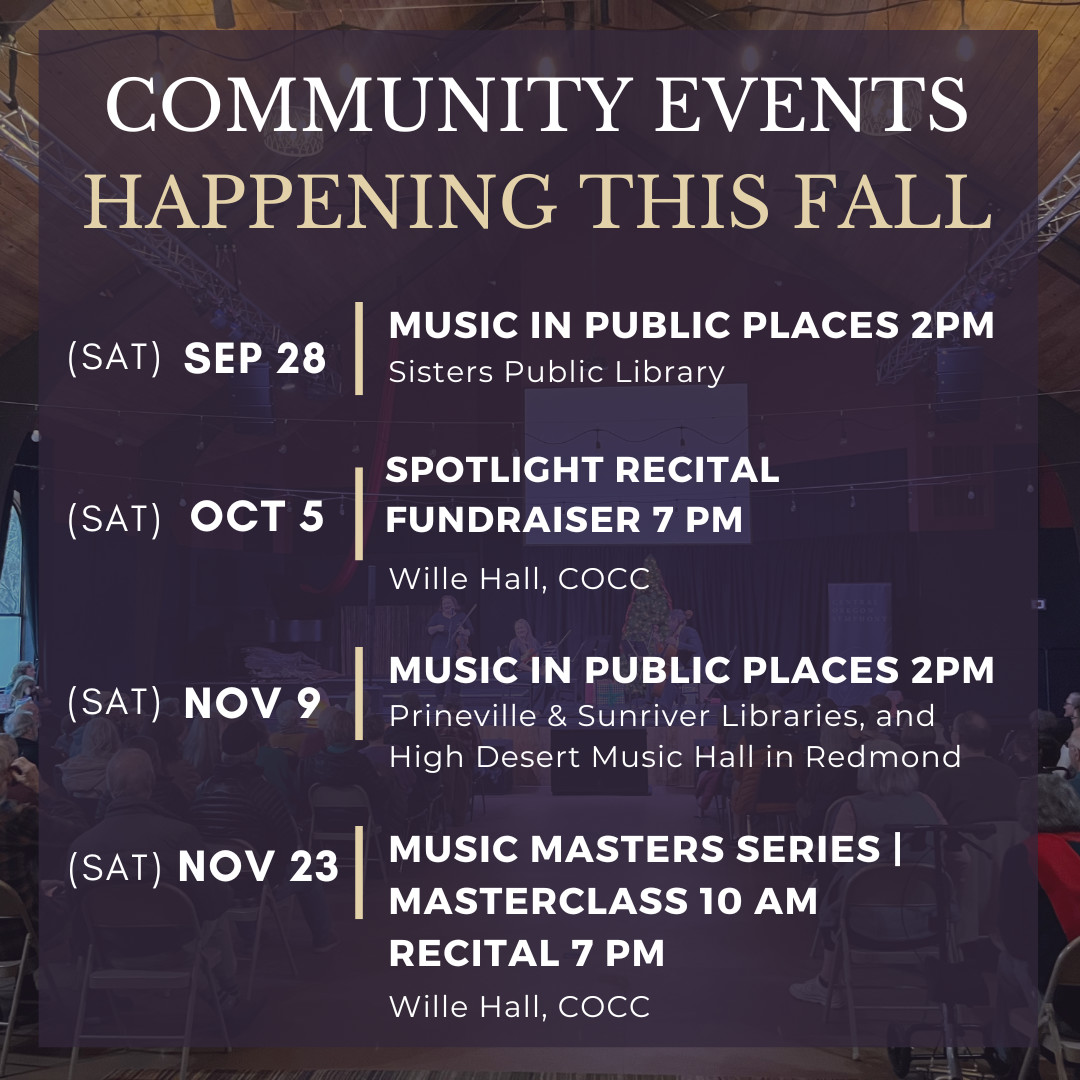 COMMUNITY EVENTS
HAPPENING THIS FALL

(SAT) SEP 28
MUSIC IN PUBLIC PLACES 2PM
Sisters Public Library

(SAT) OCT 5
SPOTLIGHT RECITAL FUNDRAISER 7 PM
Wille Hall, COCC

(SAT) NOV 9
MUSIC IN PUBLIC PLACES 2PM
Prineville & Sunriver Libraries, and High Desert Music Hall in Redmond

(SAT) NOV 23
MUSIC MASTERS SERIES | MASTERCLASS 10 AM RECITAL 7 PM
Wille Hall, COCC